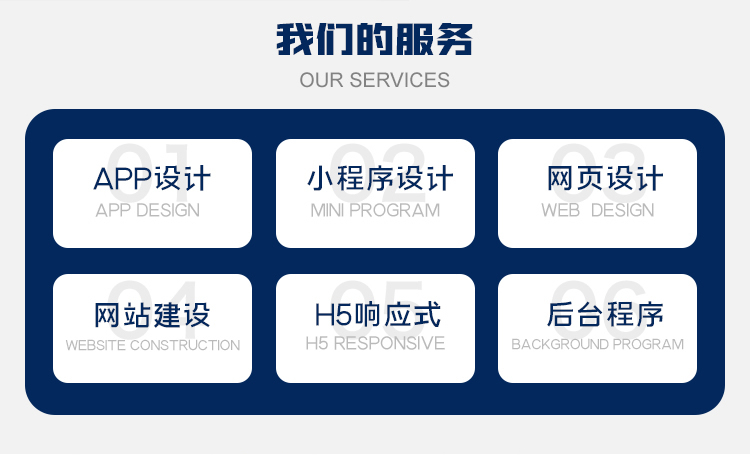 我们的服务
OUR SERVICES

01
APP设计
APP DESIGN

02
小程序设计
MINI PROGRAM

03
网页设计
WEB DESIGN

04
网站建设
WEBSITE CONSTRUCTION

05
H5响应式
H5 RESPONSIVE

06
后台程序
BACKGROUND PROGRAM